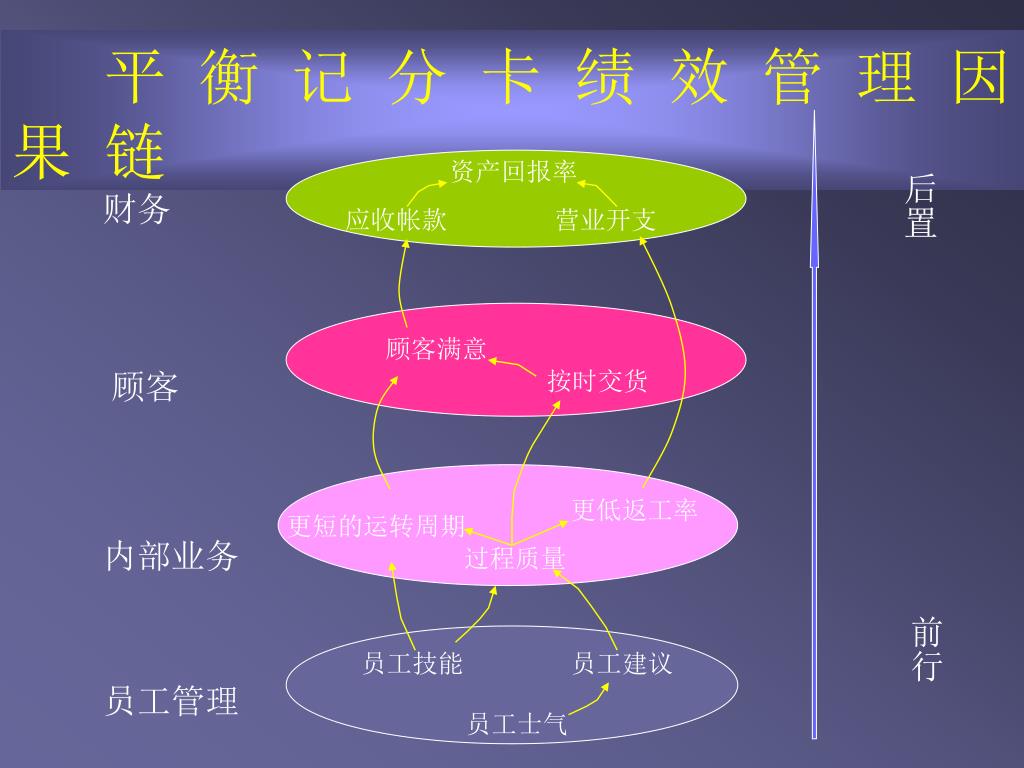 平衡记分卡绩效管理因果链

财务

资产回报率

应收帐款

营业开支

后置

顾客

顾客满意

按时交货

内部业务

更短的运转周期

更低返工率

过程质量

员工管理

员工技能

员工建议

员工士气

前行